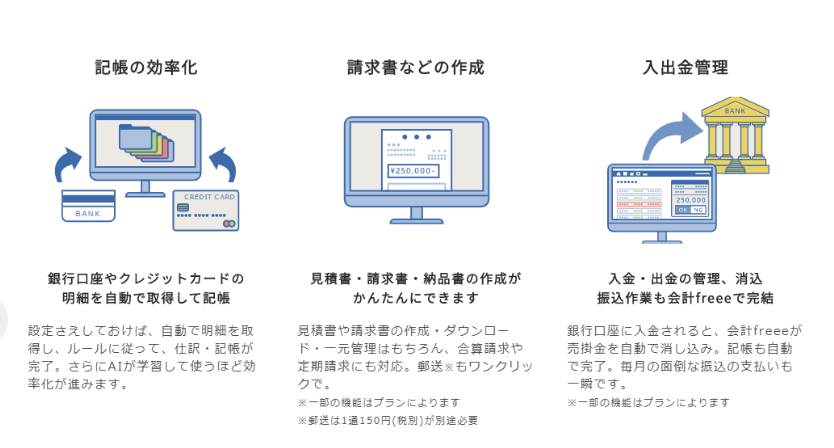 記帳の効率化

BANK

CREDIT CARD

銀行口座やクレジットカードの明細を自動で取得して記帳

設定さえしておけば、自動で明細を取得し、ルールに従って、仕訳・記帳が完了。さらにAIが学習して使うほど効率化が進みます。

請求書などの作成

¥250,000-

見積書・請求書・納品書の作成がかんたんにできます

見積書や請求書の作成・ダウンロード・一元管理はもちろん、合算請求や定期請求にも対応。郵送※もワンクリックで。

※一部の機能はプランによります

※郵送は1通150円(税別)が別途必要

入出金管理

BANK

250,000

OK NG

入金・出金の管理、消込振込作業も会計freeeで完結

銀行口座に入金されると、会計freeeが売掛金を自動で消し込み。記帳も自動で完了。毎月の面倒な振込の支払いも一瞬です。

※一部の機能はプランによります